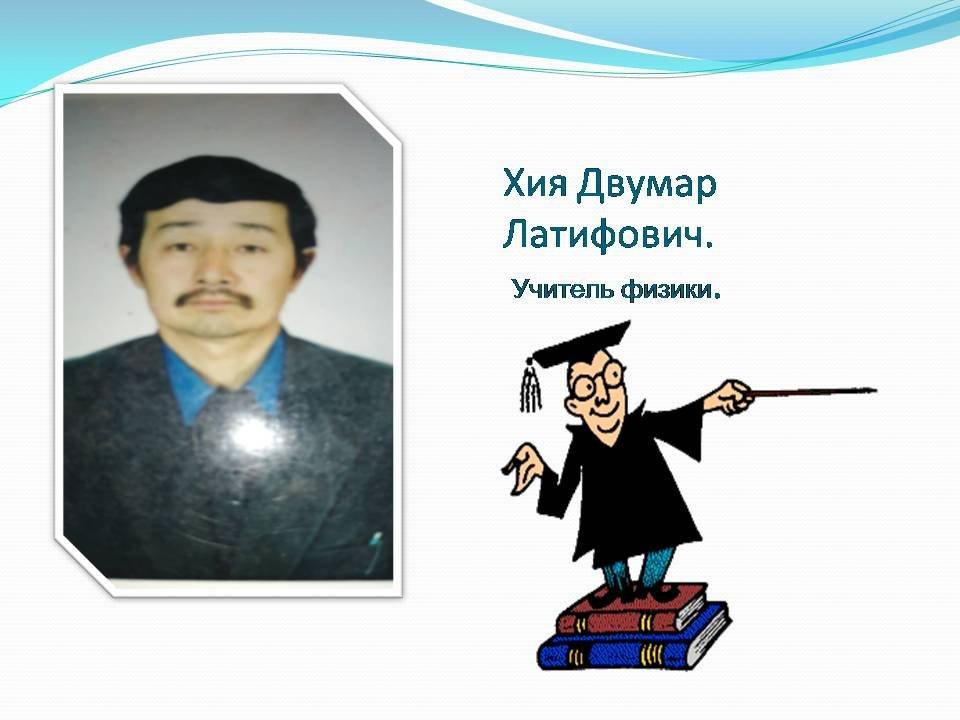 Хия Двумар Латифович.

Учитель физики.